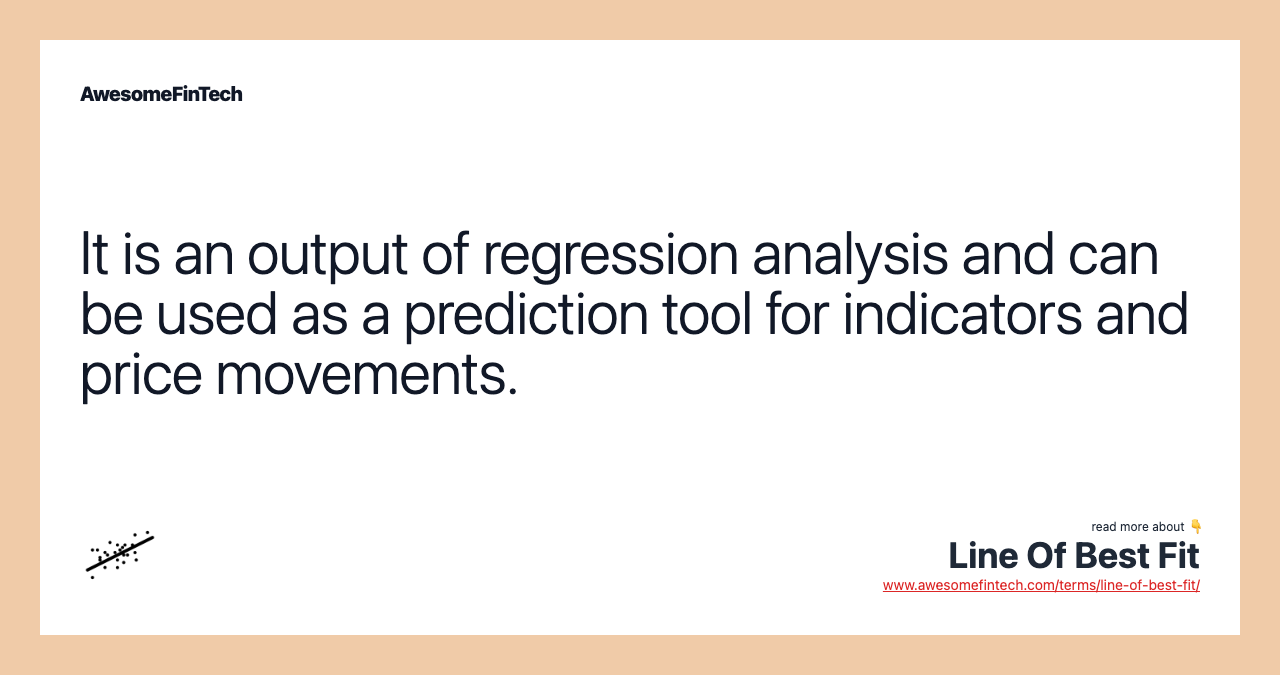 AwesomeFinTech

It is an output of regression analysis and can be used as a prediction tool for indicators and price movements.

read more about 👇
Line Of Best Fit
www.awesomefintech.com/terms/line-of-best-fit/